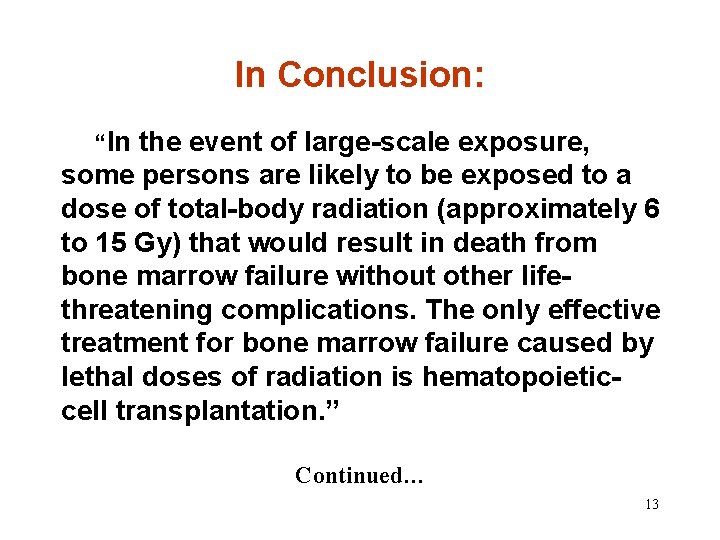 In Conclusion:

“In the event of large-scale exposure, some persons are likely to be exposed to a dose of total-body radiation (approximately 6 to 15 Gy) that would result in death from bone marrow failure without other life-threatening complications. The only effective treatment for bone marrow failure caused by lethal doses of radiation is hematopoietic-cell transplantation.”

Continued…

13